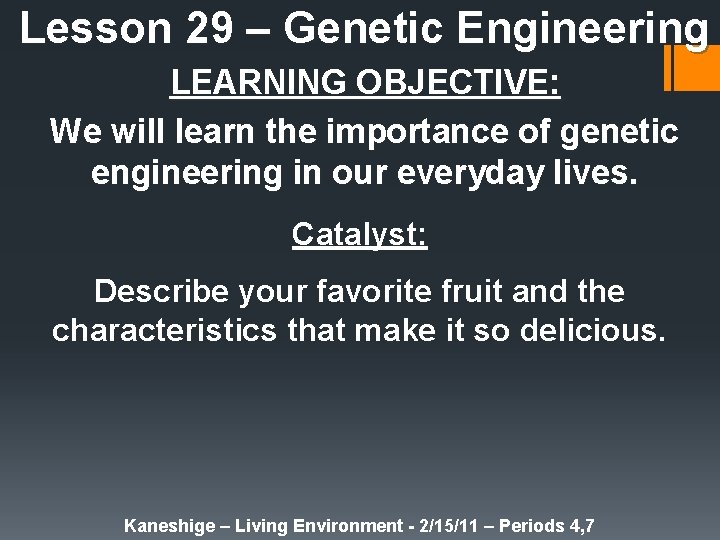 Lesson 29 – Genetic Engineering

LEARNING OBJECTIVE:

We will learn the importance of genetic engineering in our everyday lives.

Catalyst:

Describe your favorite fruit and the characteristics that make it so delicious.

Kaneshige – Living Environment - 2/15/11 – Periods 4,7